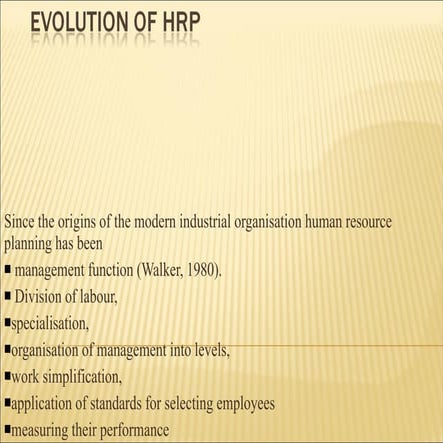 EVOLUTION OF HRP

Since the origins of the modern industrial organisation human resource planning has been

▪ management function (Walker, 1980).

▪ Division of labour,

▪specialisation,

▪organisation of management into levels,

▪work simplification,

▪application of standards for selecting employees

▪measuring their performance